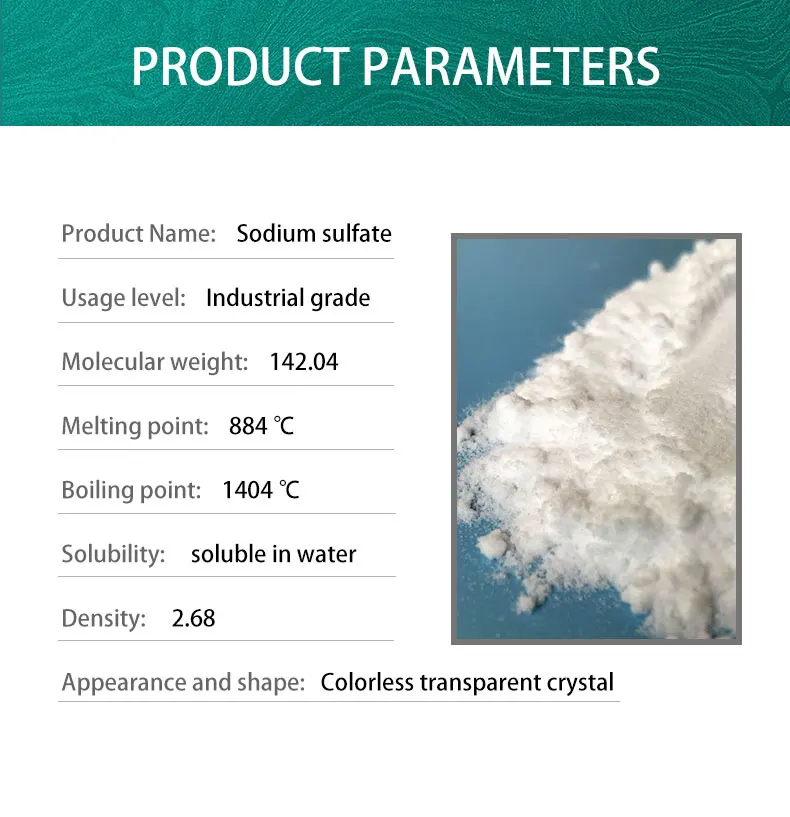 PRODUCT PARAMETERS

Product Name: Sodium sulfate

Usage level: Industrial grade

Molecular weight: 142.04

Melting point: 884 ℃

Boiling point: 1404 ℃

Solubility: soluble in water

Density: 2.68

Appearance and shape: Colorless transparent crystal